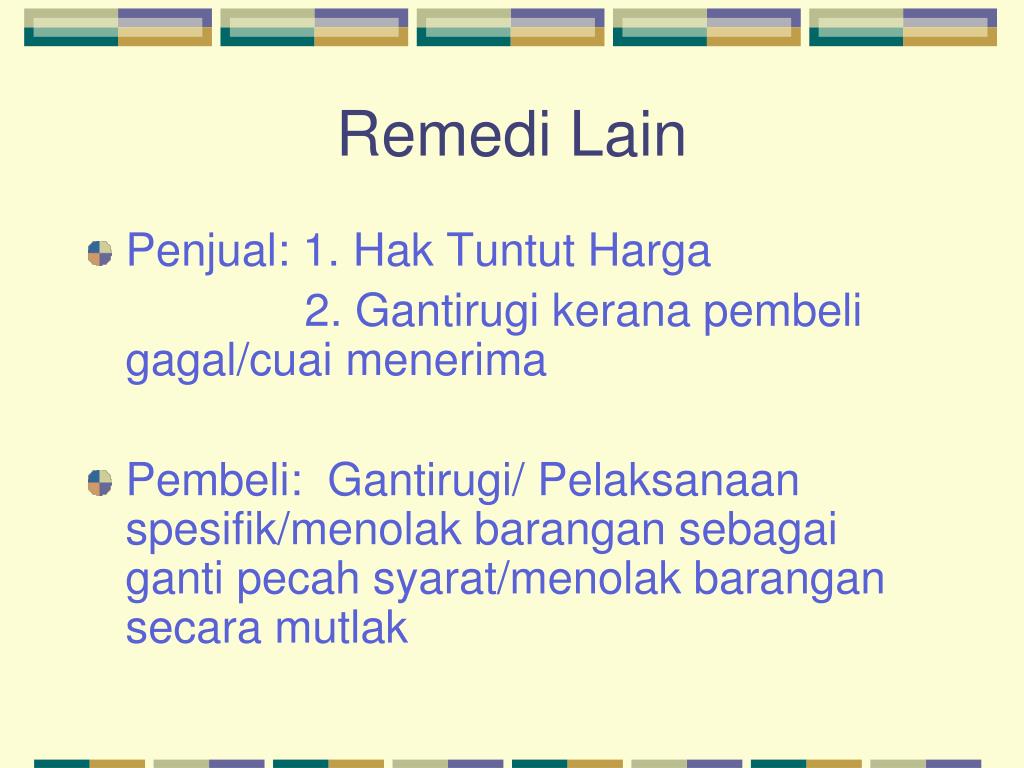 Remedi Lain

Penjual: 1. Hak Tuntut Harga
2. Gantirugi kerana pembeli gagal/cuai menerima

Pembeli: Gantirugi/ Pelaksanaan spesifik/menolak barangan sebagai ganti pecah syarat/menolak barangan secara mutlak